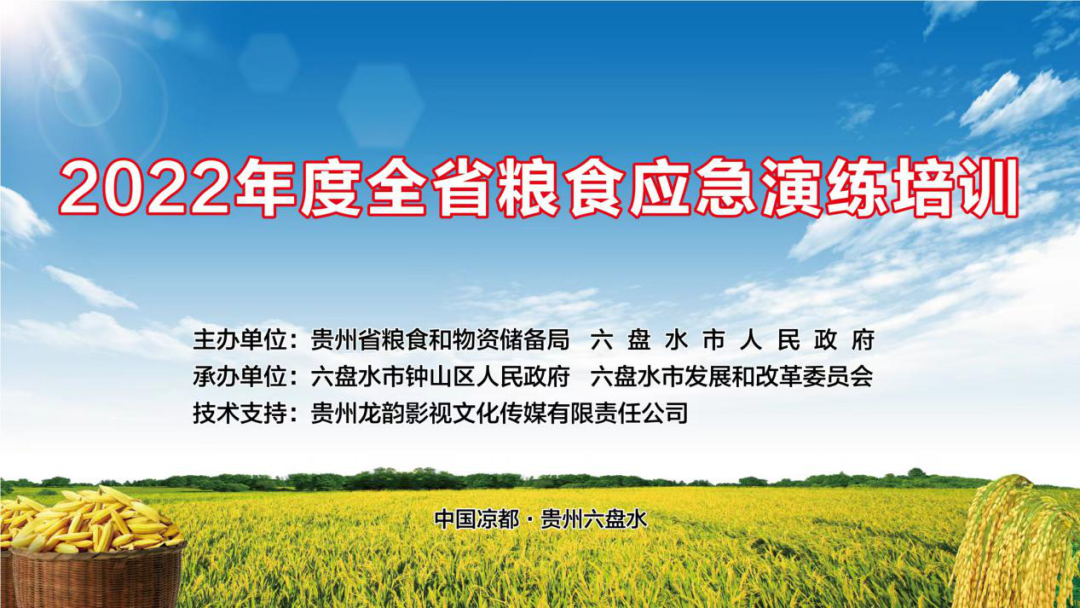 2022年度全省粮食应急演练培训

主办单位：贵州省粮食和物资储备局　六盘水市人民政府
承办单位：六盘水市钟山区人民政府　六盘水市发展和改革委员会
技术支持：贵州龙韵影视文化传媒有限责任公司

中国凉都·贵州六盘水